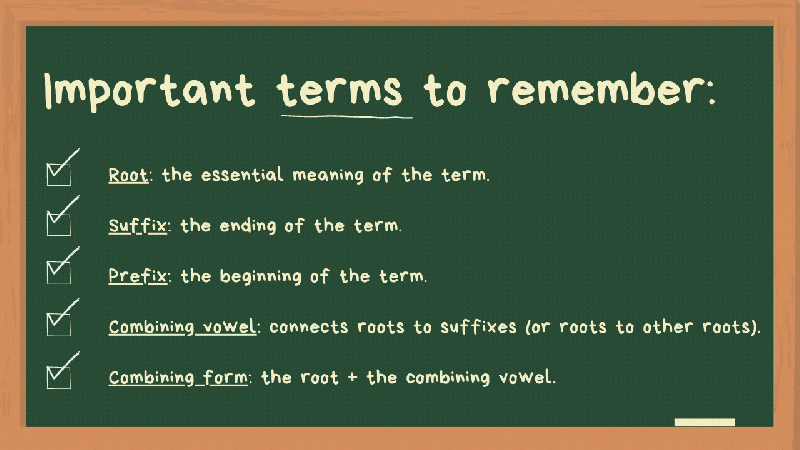 Important terms to remember:

Root: the essential meaning of the term.

Suffix: the ending of the term.

Prefix: the beginning of the term.

Combining vowel: connects roots to suffixes (or roots to other roots).

Combining form: the root + the combining vowel.